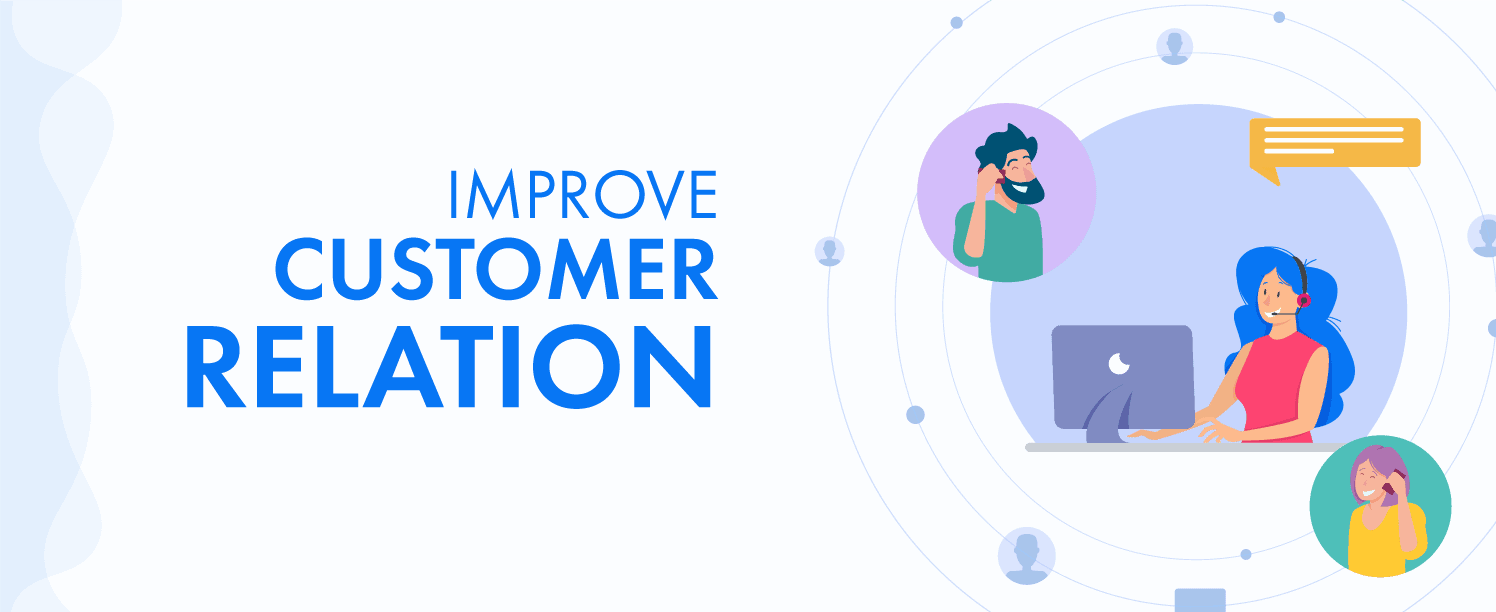 IMPROVE
CUSTOMER
RELATION